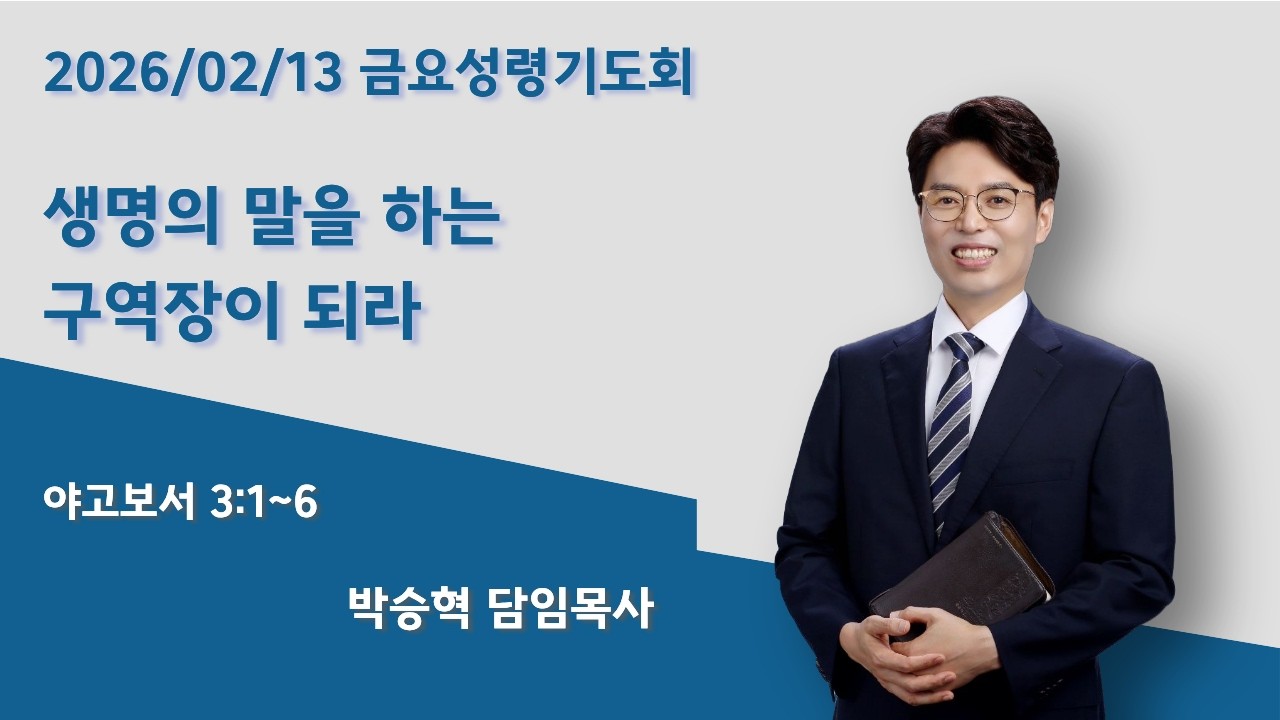 2026/02/13 금요성령기도회

생명의 말을 하는
구역장이 되라

야고보서 3:1~6

박승혁 담임목사